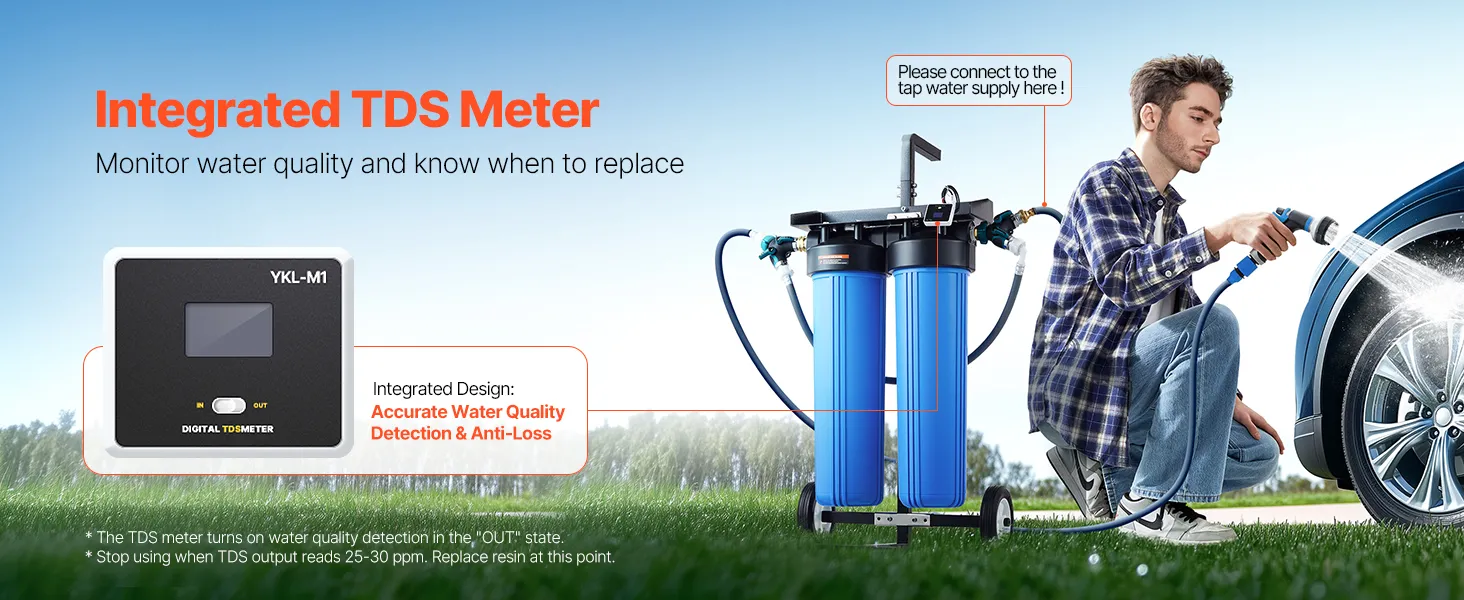 Integrated TDS Meter

Monitor water quality and know when to replace

Please connect to the tap water supply here !

YKL-M1

IN OUT

DIGITAL TDSMETER

Integrated Design:
Accurate Water Quality Detection & Anti-Loss

* The TDS meter turns on water quality detection in the "OUT" state.
* Stop using when TDS output reads 25-30 ppm. Replace resin at this point.